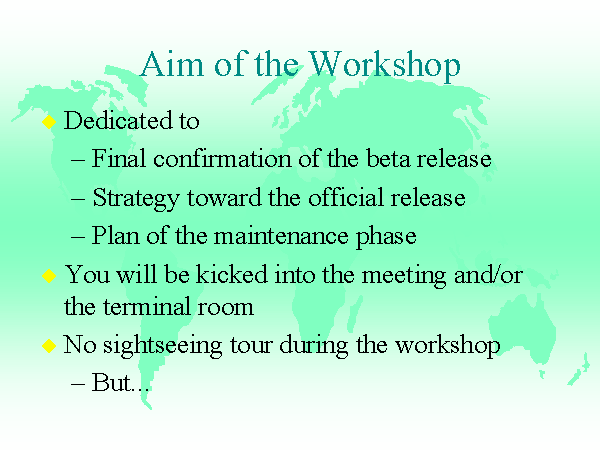 Aim of the Workshop

◆ Dedicated to

– Final confirmation of the beta release

– Strategy toward the official release

– Plan of the maintenance phase

◆ You will be kicked into the meeting and/or the terminal room

◆ No sightseeing tour during the workshop

– But...